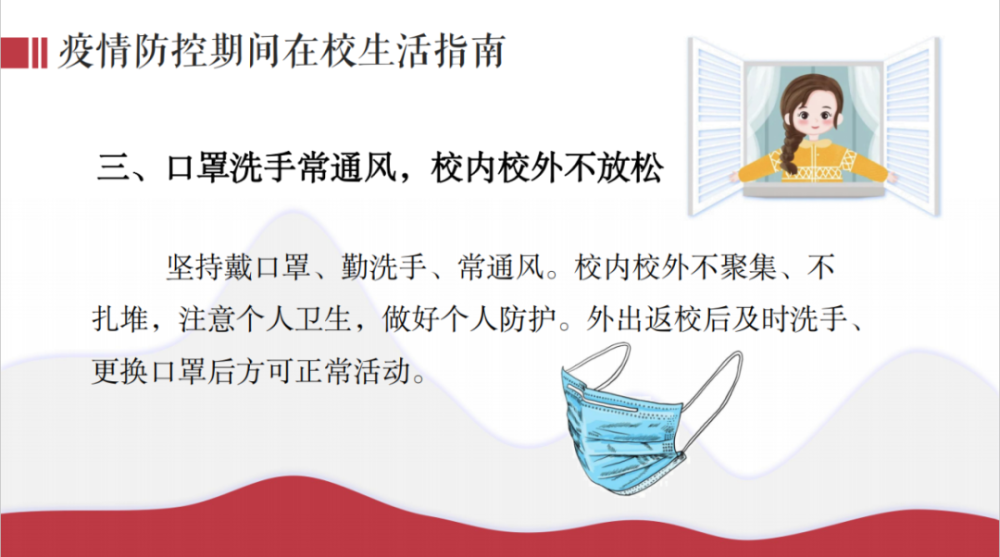 疫情防控期间在校生活指南

三、口罩洗手常通风，校内校外不放松

坚持戴口罩、勤洗手、常通风。校内校外不聚集、不扎堆，注意个人卫生，做好个人防护。外出返校后及时洗手、更换口罩后方可正常活动。